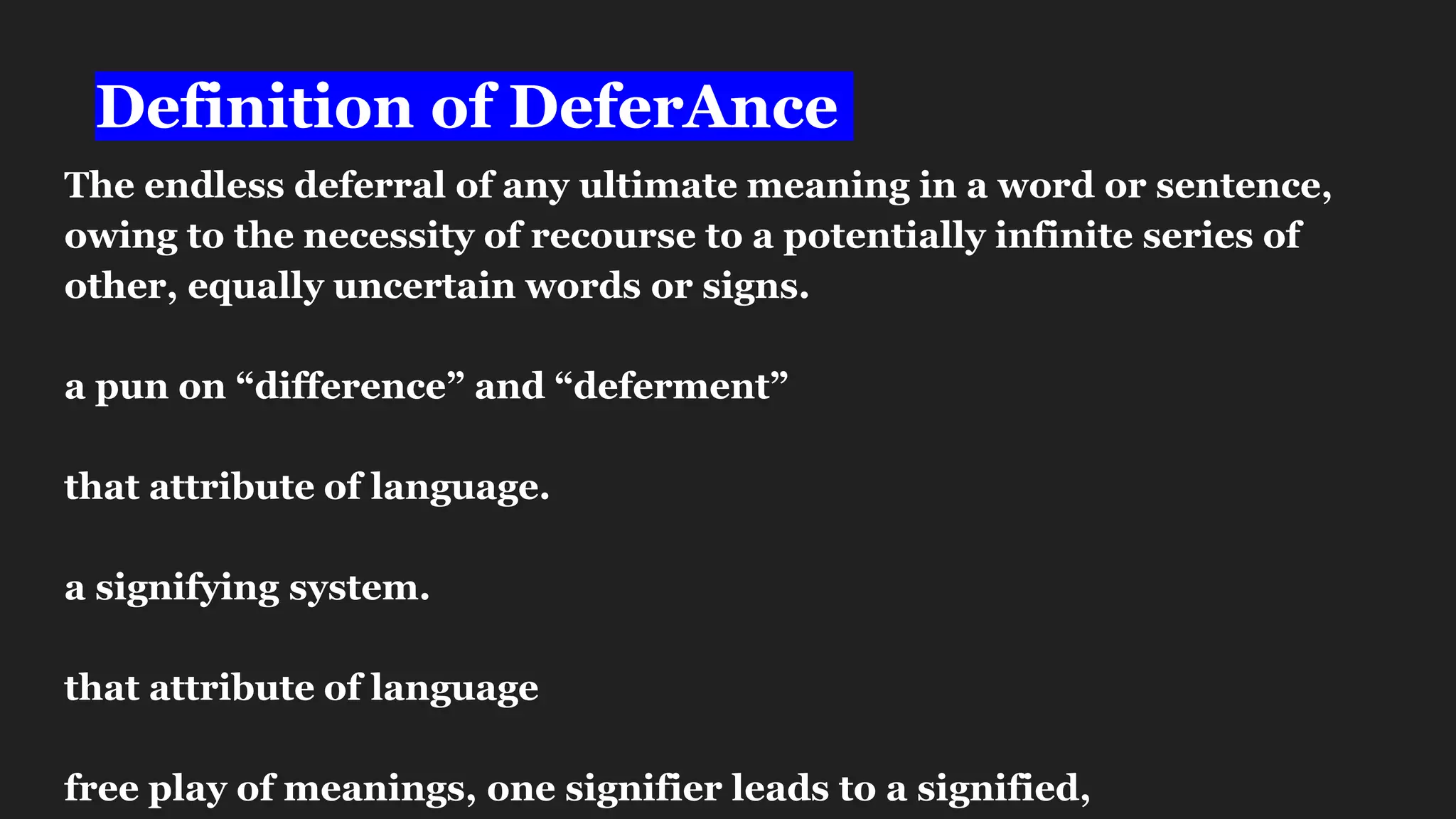 Definition of DeferAnce

The endless deferral of any ultimate meaning in a word or sentence, owing to the necessity of recourse to a potentially infinite series of other, equally uncertain words or signs.

a pun on “difference” and “deferment”

that attribute of language.

a signifying system.

that attribute of language

free play of meanings, one signifier leads to a signified,